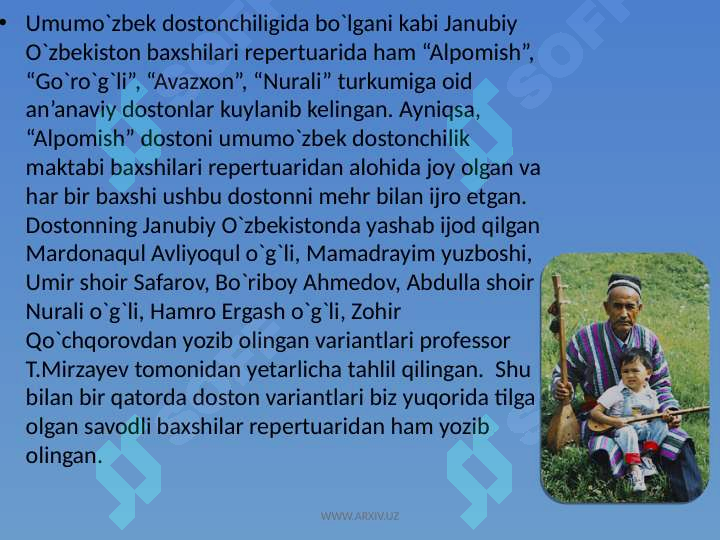 • Umumo`zbek dostonchiligida bo`lgani kabi Janubiy O`zbekiston baxshilari repertuarida ham “Alpomish”, “Go`ro`g`li”, “Avazxon”, “Nurali” turkumiga oid an’anaviy dostonlar kuylanib kelingan. Ayniqsa, “Alpomish” dostoni umumo`zbek dostonchilik maktabi baxshilari repertuaridan alohida joy olgan va har bir baxshi ushbu dostonni mehr bilan ijro etgan. Dostonning Janubiy O`zbekistonda yashab ijod qilgan Mardonaqul Avliyoqul o`g`li, Mamadrayim yuzboshi, Umir shoir Safarov, Bo`riboy Ahmedov, Abdulla shoir Nurali o`g`li, Hamro Ergash o`g`li, Zohir Qo`chqorovdan yozib olingan variantlari professor T.Mirzayev tomonidan yetarlicha tahlil qilingan. Shu bilan bir qatorda doston variantlari biz yuqorida tilga olgan savodli baxshilar repertuaridan ham yozib olingan.

SOFT

WWW.ARXIV.UZ